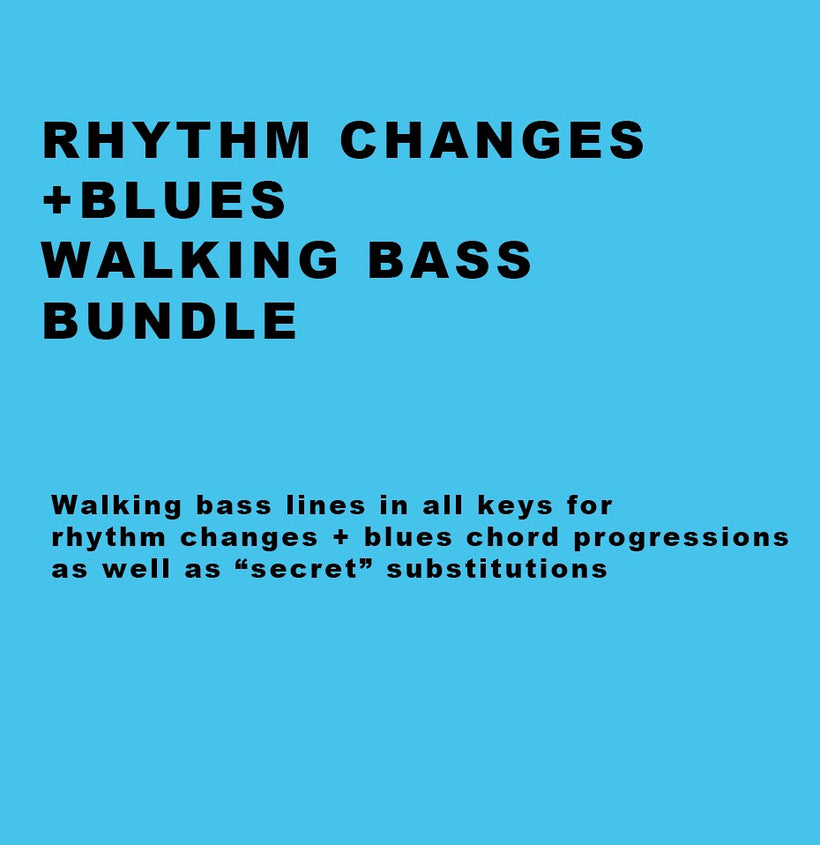 RHYTHM CHANGES
+BLUES
WALKING BASS
BUNDLE

Walking bass lines in all keys for rhythm changes + blues chord progressions as well as “secret” substitutions